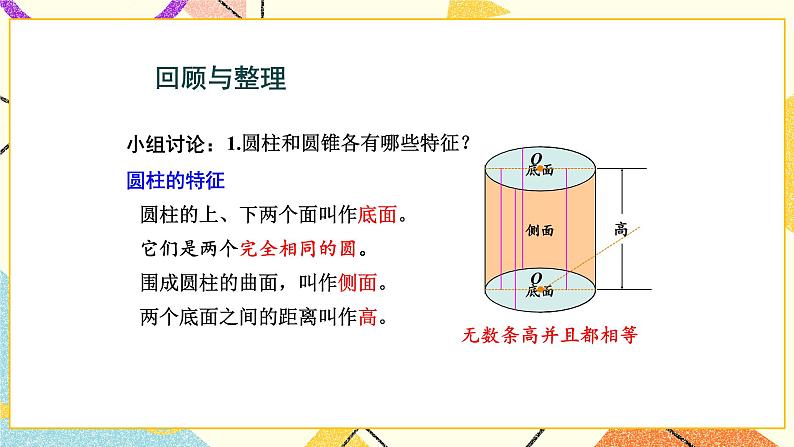 回顾与整理

小组讨论：1.圆柱和圆锥各有哪些特征？

圆柱的特征

圆柱的上、下两个面叫作底面。

它们是两个完全相同的圆。

围成圆柱的曲面，叫作侧面。

两个底面之间的距离叫作高。

O
底面

侧面

高

O
底面

无数条高并且都相等